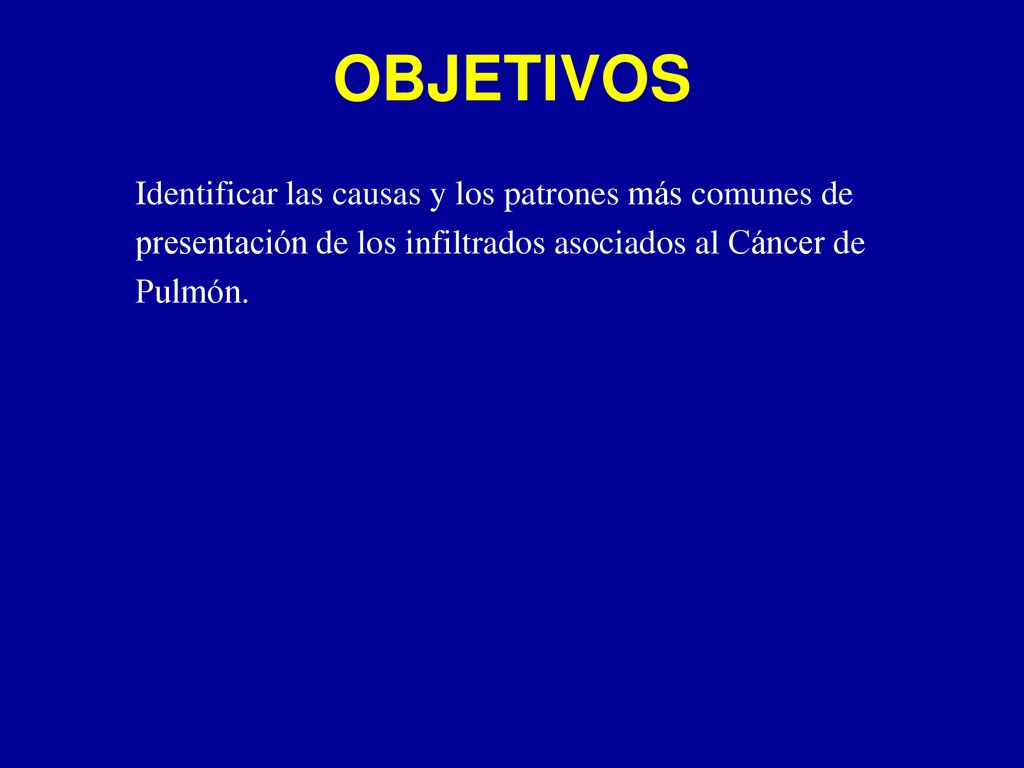 OBJETIVOS

Identificar las causas y los patrones más comunes de presentación de los infiltrados asociados al Cáncer de Pulmón.